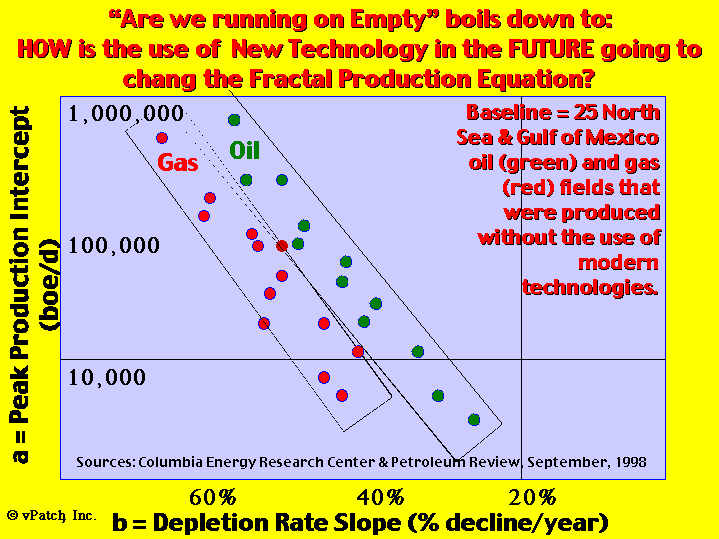 "Are we running on Empty" boils down to:
HOW is the use of New Technology in the FUTURE going to chang the Fractal Production Equation?

a = Peak Production Intercept (boe/d)

1,000,000

100,000

10,000

Gas

Oil

Baseline = 25 North Sea & Gulf of Mexico oil (green) and gas (red) fields that were produced without the use of modern technologies.

Sources: Columbia Energy Research Center & Petroleum Review, September, 1998

60%

40%

20%

© vPatch Inc.

b = Depletion Rate Slope (% decline/year)